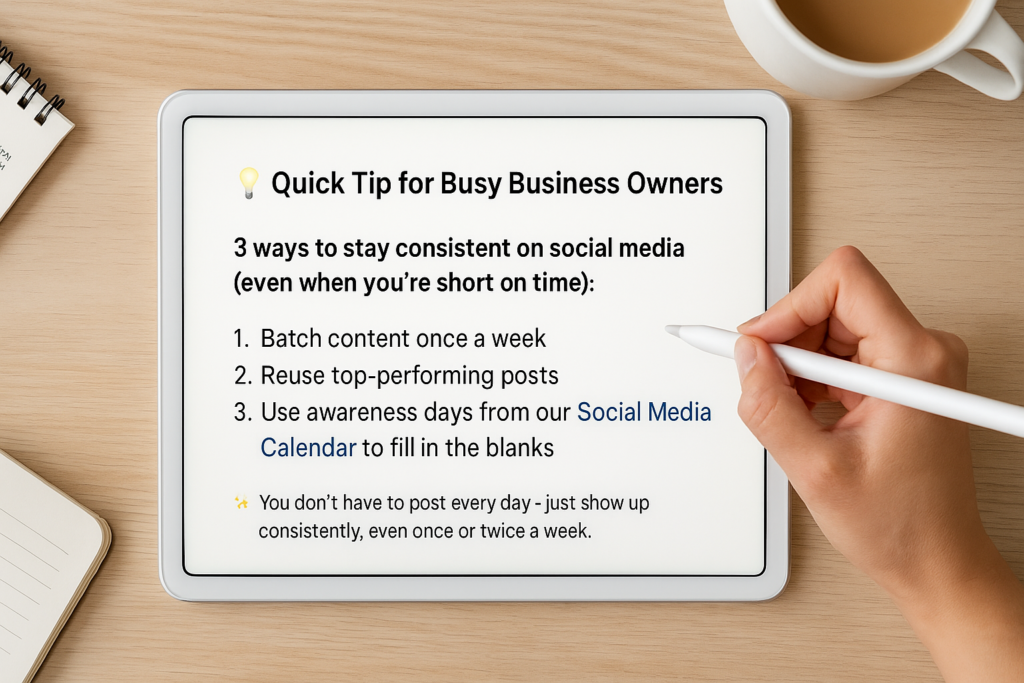 💡 Quick Tip for Busy Business Owners

3 ways to stay consistent on social media (even when you're short on time):

1. Batch content once a week
2. Reuse top-performing posts
3. Use awareness days from our Social Media Calendar to fill in the blanks

✨ You don't have to post every day - just show up consistently, even once or twice a week.